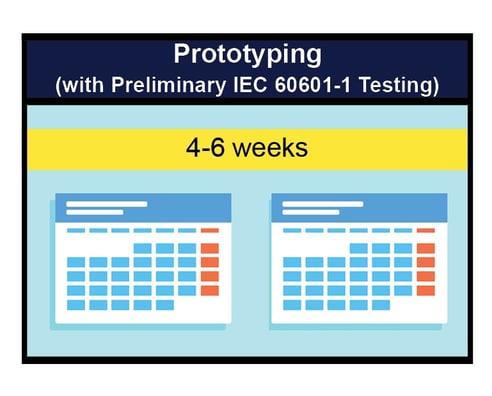 Prototyping
(with Preliminary IEC 60601-1 Testing)

4-6 weeks